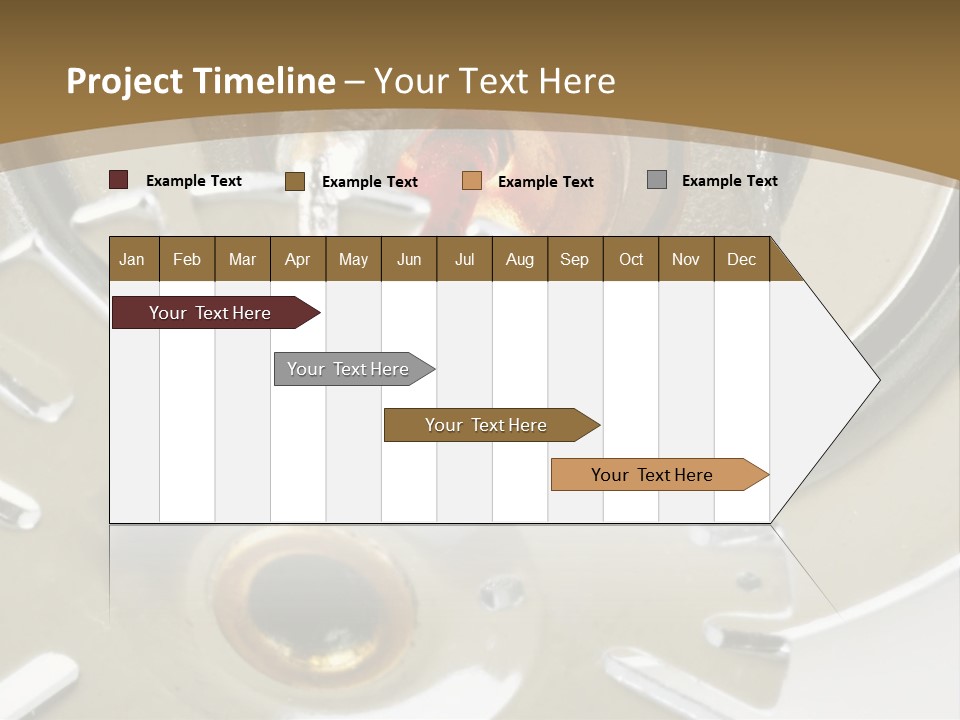 Project Timeline – Your Text Here

Example Text
Example Text
Example Text
Example Text

| Jan | Feb | Mar | Apr | May | Jun | Jul | Aug | Sep | Oct | Nov | Dec |
|---|---|---|---|---|---|---|---|---|---|---|---|

Your Text Here
Your Text Here
Your Text Here
Your Text Here